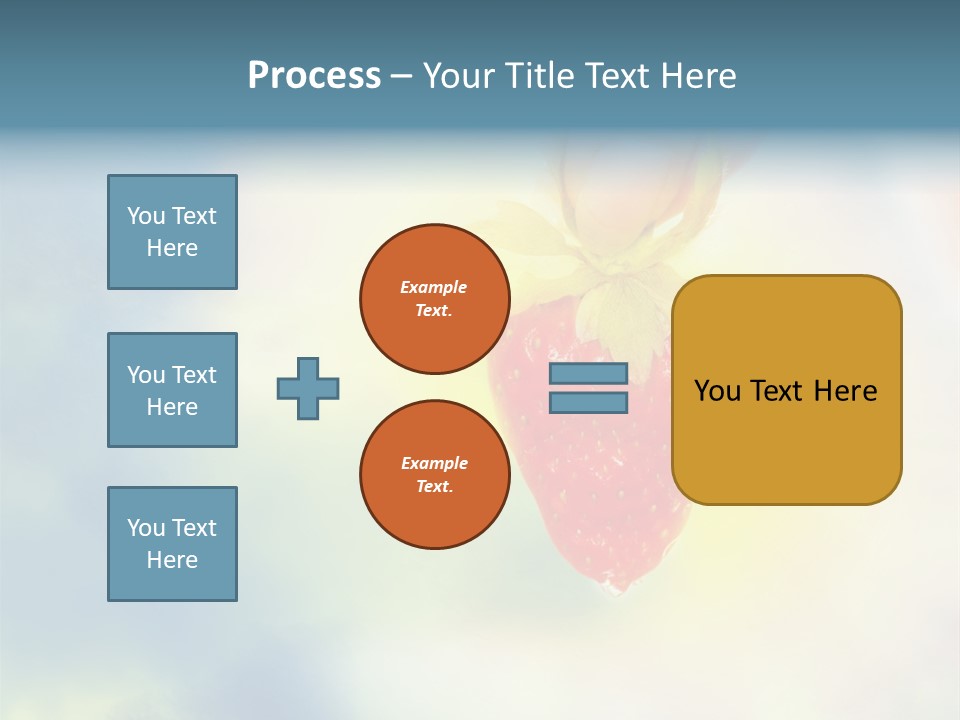 Process – Your Title Text Here

You Text Here

You Text Here

You Text Here

Example Text.

Example Text.

You Text Here